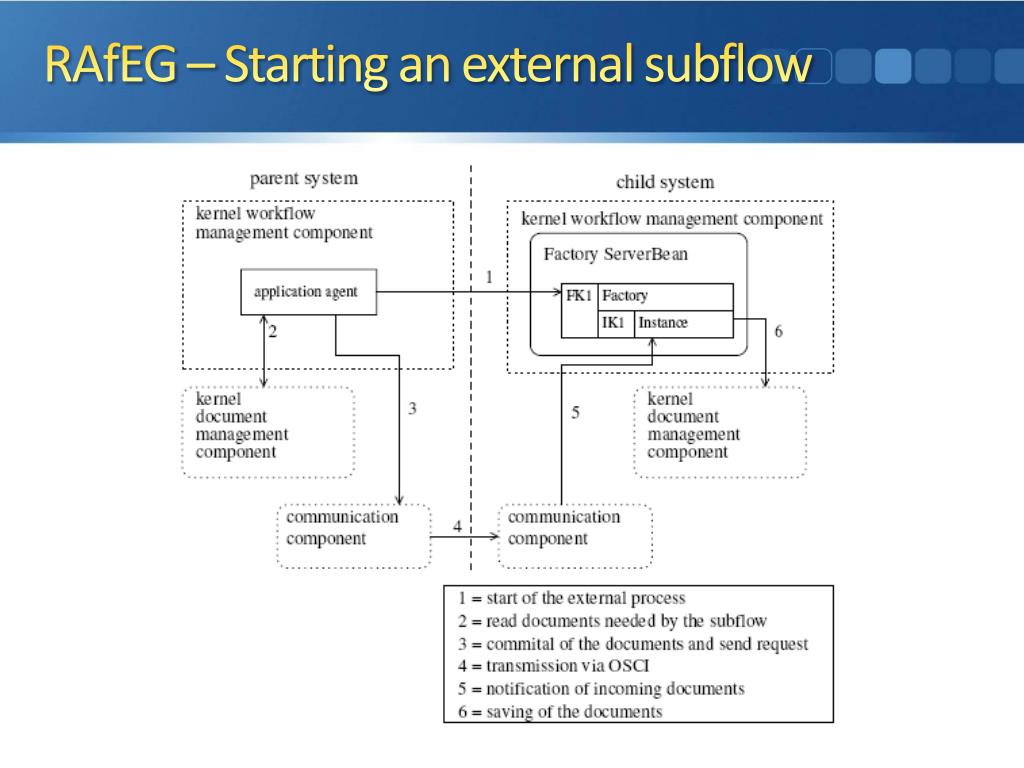 RAfEG – Starting an external subflow

parent system

kernel workflow management component

application agent

2

kernel document management component

3

communication component

4

child system

kernel workflow management component

Factory ServerBean

1

FK1 Factory

IK1 Instance

6

5

kernel document management component

communication component

1 = start of the external process
2 = read documents needed by the subflow
3 = commital of the documents and send request
4 = transmission via OSCI
5 = notification of incoming documents
6 = saving of the documents